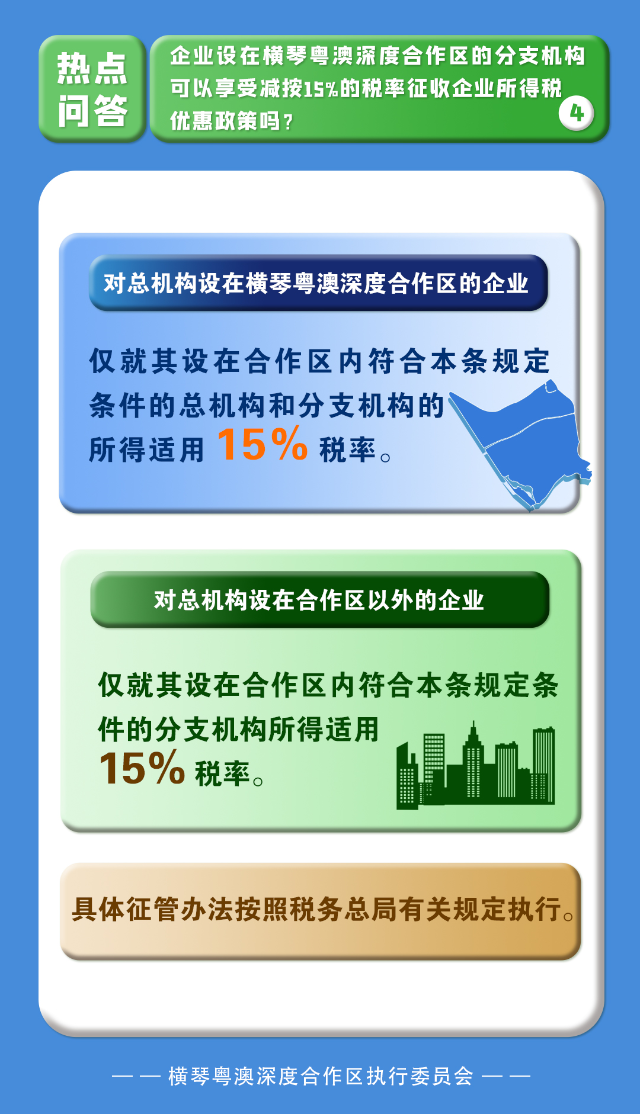 热点问答

企业设在横琴粤澳深度合作区的分支机构可以享受减按15%的税率征收企业所得税优惠政策吗？

4

对总机构设在横琴粤澳深度合作区的企业

仅就其设在合作区内符合本条规定条件的总机构和分支机构的所得适用 15% 税率。

对总机构设在合作区以外的企业

仅就其设在合作区内符合本条规定条件的分支机构所得适用 15% 税率。

具体征管办法按照税务总局有关规定执行。

—— 横琴粤澳深度合作区执行委员会 ——